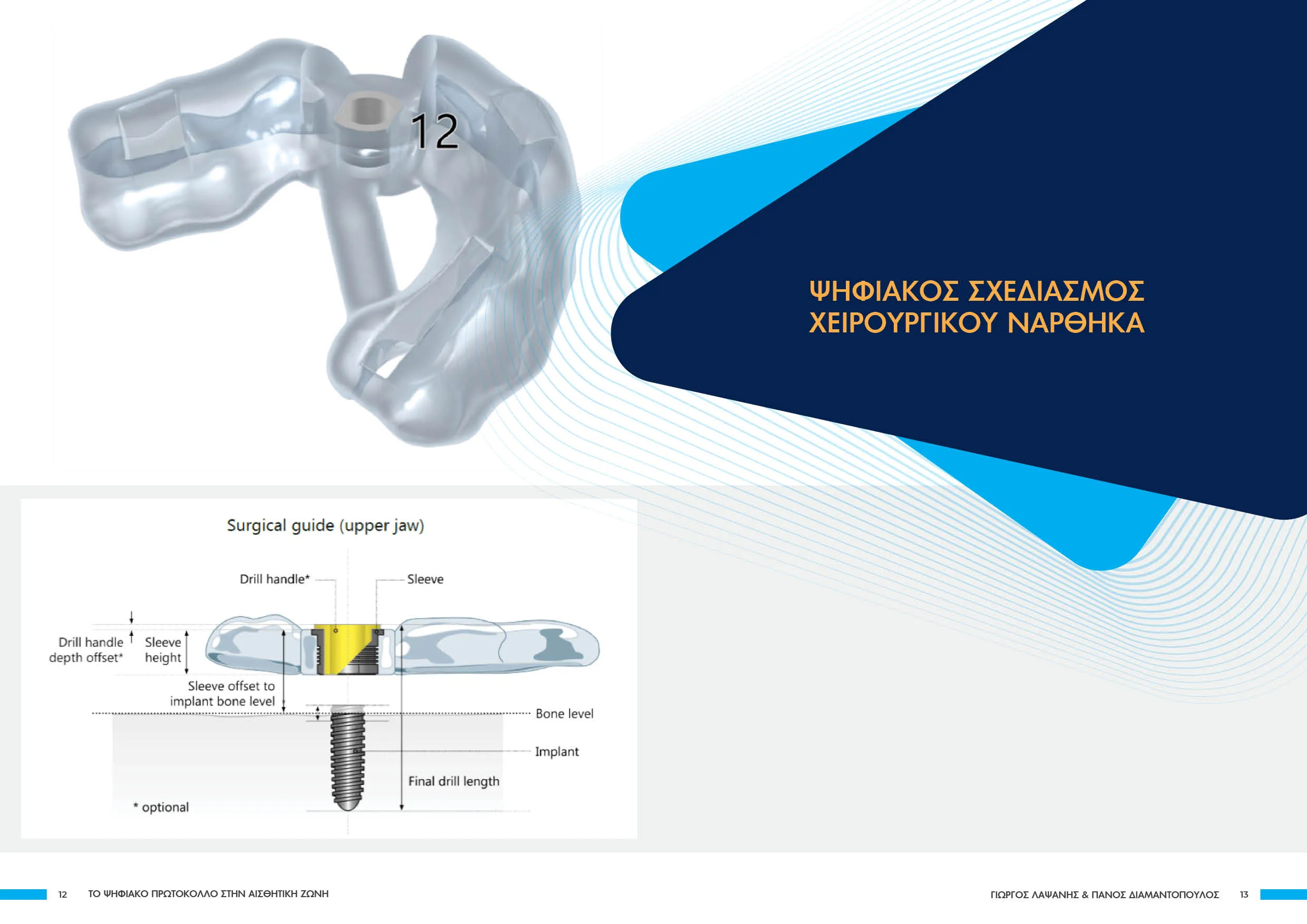 12

ΨΗΦΙΑΚΟΣ ΣΧΕΔΙΑΣΜΟΣ ΧΕΙΡΟΥΡΓΙΚΟΥ ΝΑΡΘΗΚΑ

Surgical guide (upper jaw)

Drill handle*

Sleeve

Drill handle depth offset*

Sleeve height

Sleeve offset to implant bone level

Bone level

Implant

Final drill length

* optional

12 ΤΟ ΨΗΦΙΑΚΟ ΠΡΩΤΟΚΟΛΛΟ ΣΤΗΝ ΑΙΣΘΗΤΙΚΗ ΖΩΝΗ

ΓΙΩΡΓΟΣ ΛΑΨΑΝΗΣ & ΠΑΝΟΣ ΔΙΑΜΑΝΤΟΠΟΥΛΟΣ 13